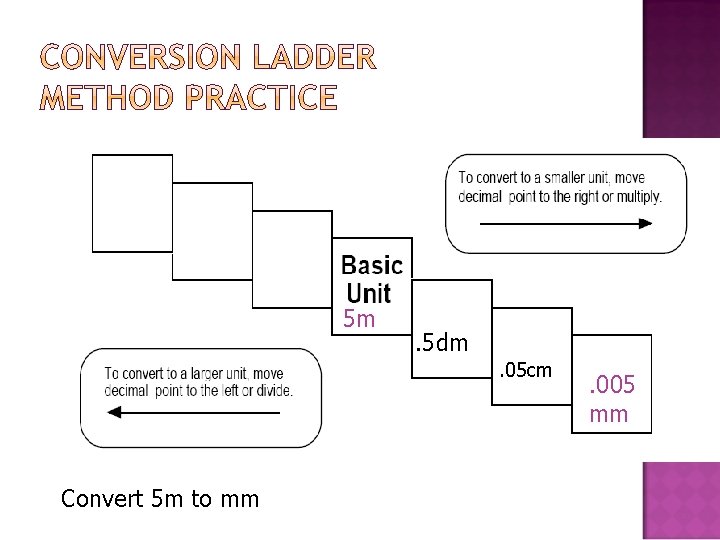 CONVERSION LADDER METHOD PRACTICE

To convert to a smaller unit, move decimal point to the right or multiply.

Basic Unit
5m

.5dm

.05cm

.005 mm

To convert to a larger unit, move decimal point to the left or divide.

Convert 5m to mm